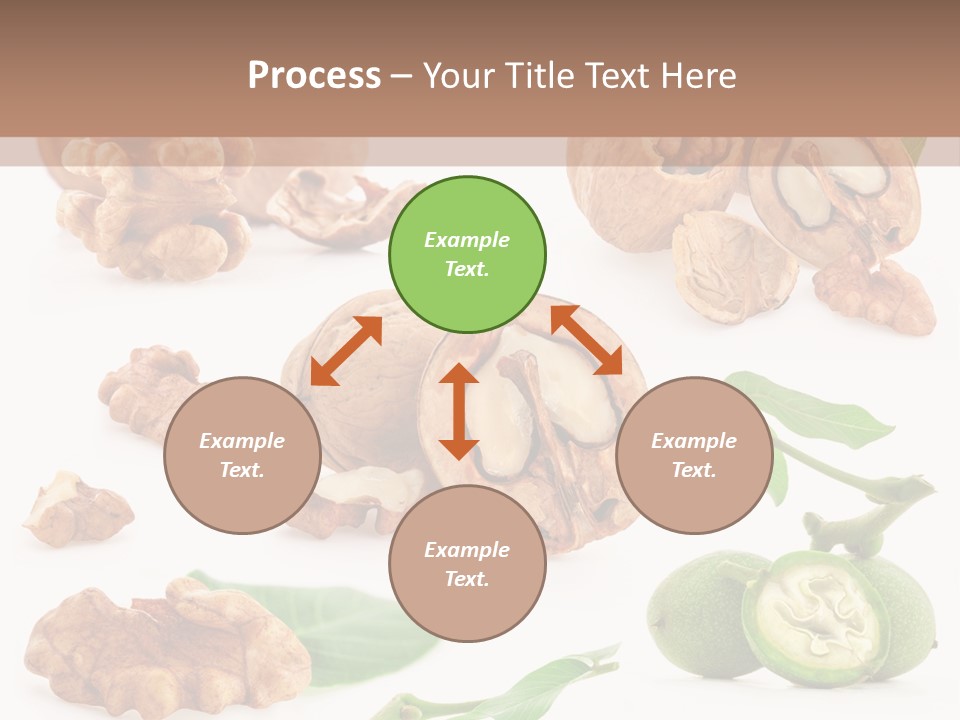 Process – Your Title Text Here

Example Text.

Example Text.

Example Text.

Example Text.